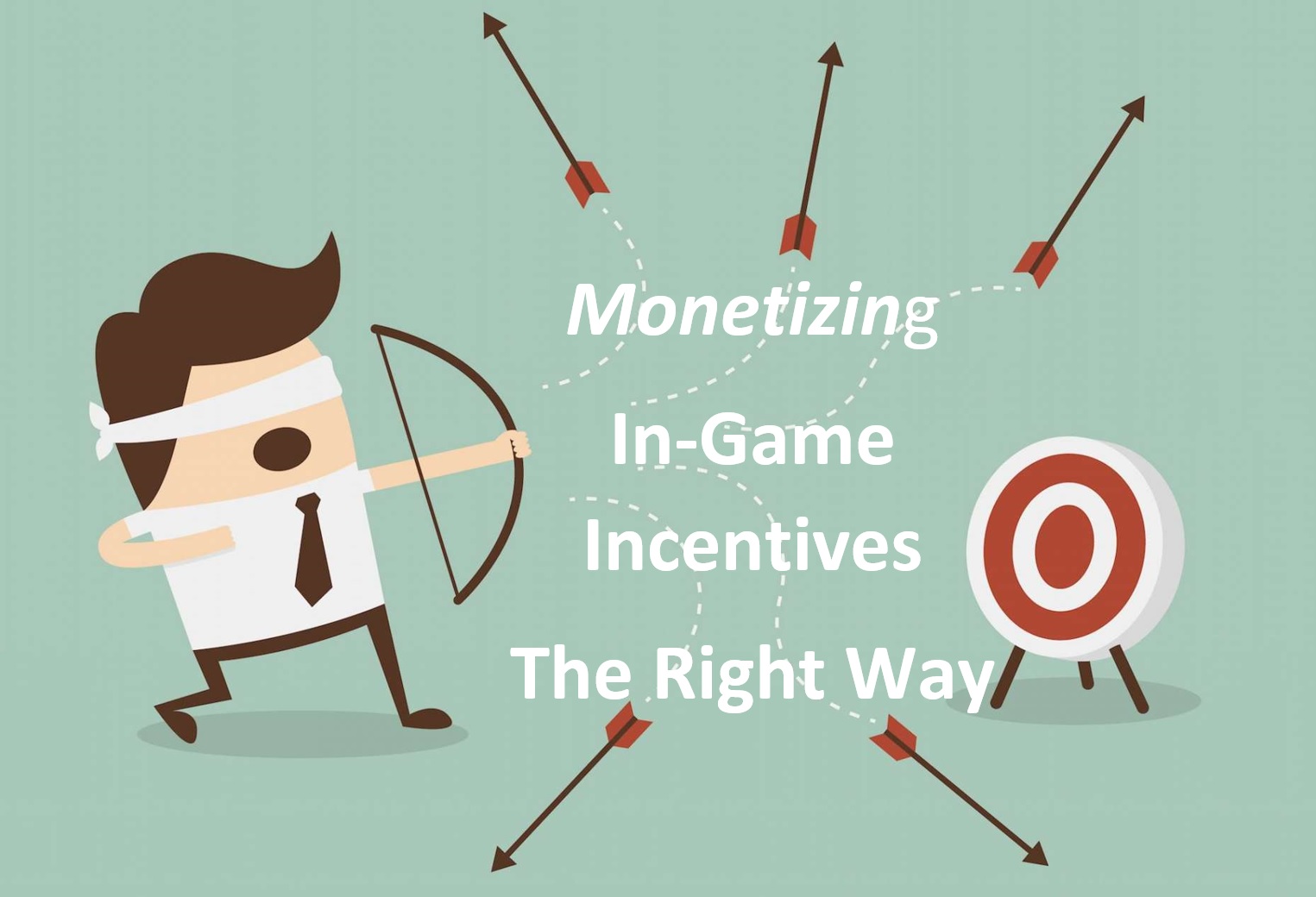 Monetizing

In-Game

Incentives

The Right Way